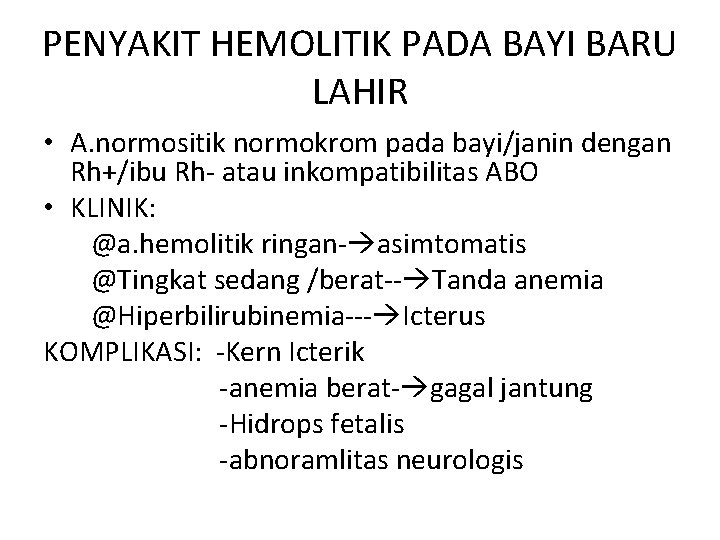 PENYAKIT HEMOLITIK PADA BAYI BARU LAHIR

• A.normositik normokrom pada bayi/janin dengan Rh+/ibu Rh- atau inkompatibilitas ABO
• KLINIK:
@a.hemolitik ringan-→asimtomatis
@Tingkat sedang /berat--→Tanda anemia
@Hiperbilirubinemia---→Icterus
KOMPLIKASI: -Kern Icterik
-anemia berat-→gagal jantung
-Hidrops fetalis
-abnoramlitas neurologis